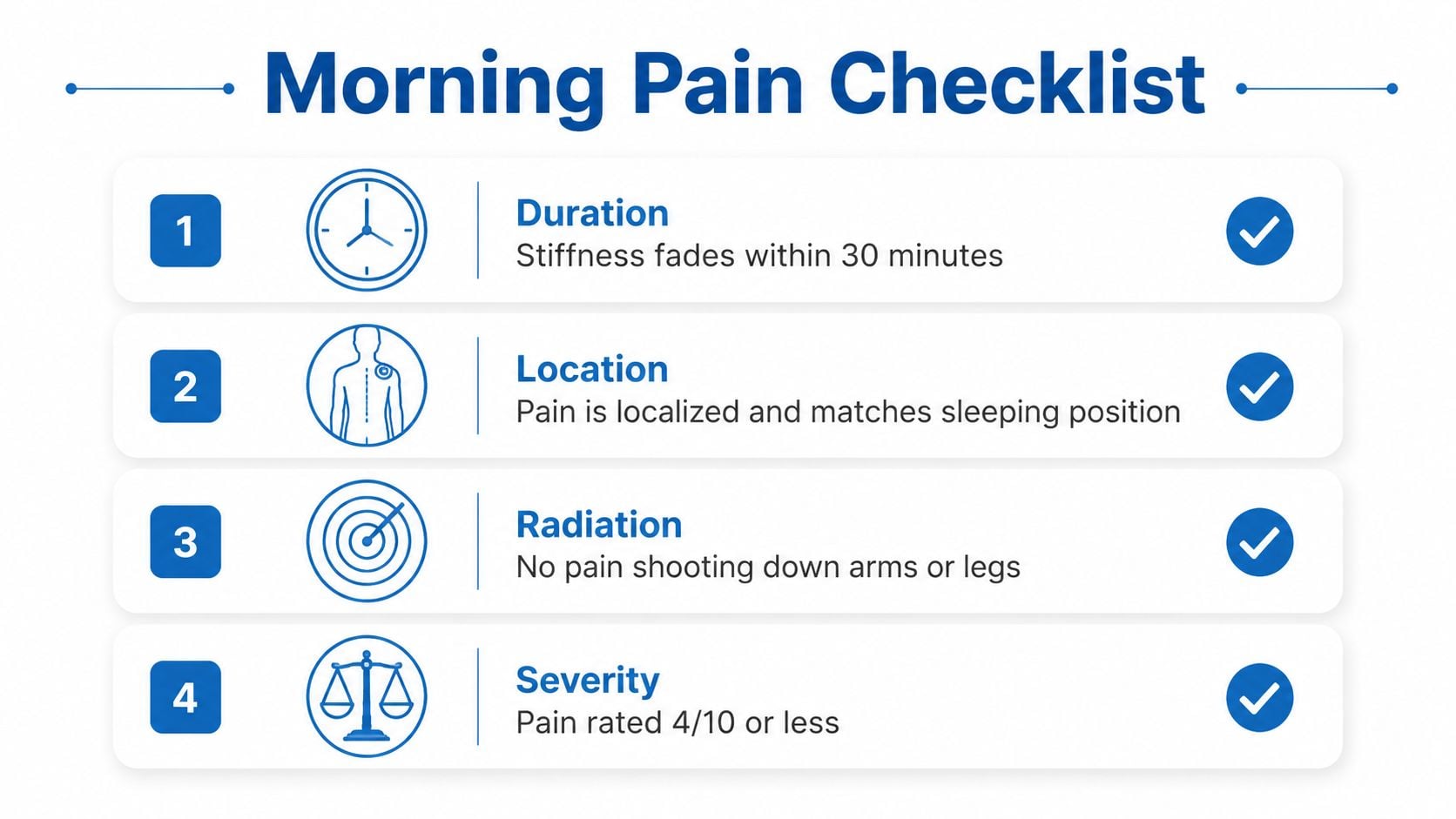 Morning Pain Checklist

1
Duration
Stiffness fades within 30 minutes

2
Location
Pain is localized and matches sleeping position

3
Radiation
No pain shooting down arms or legs

4
Severity
Pain rated 4/10 or less